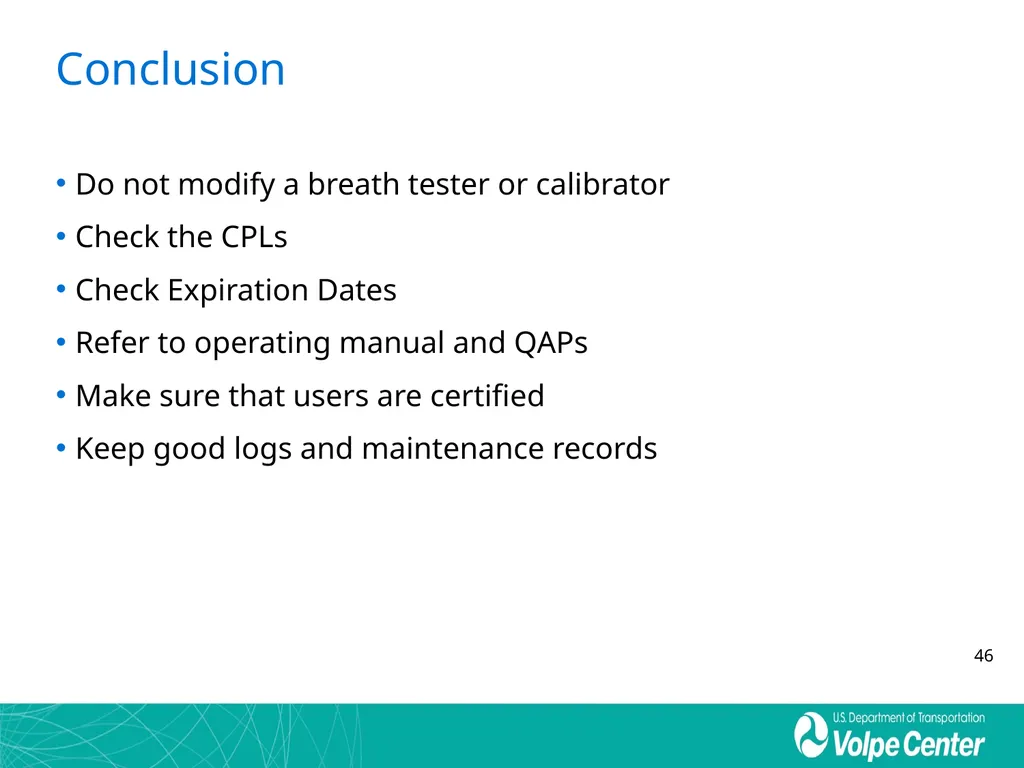 Conclusion

• Do not modify a breath tester or calibrator
• Check the CPLs
• Check Expiration Dates
• Refer to operating manual and QAPs
• Make sure that users are certified
• Keep good logs and maintenance records

46

U.S. Department of Transportation
Volpe Center